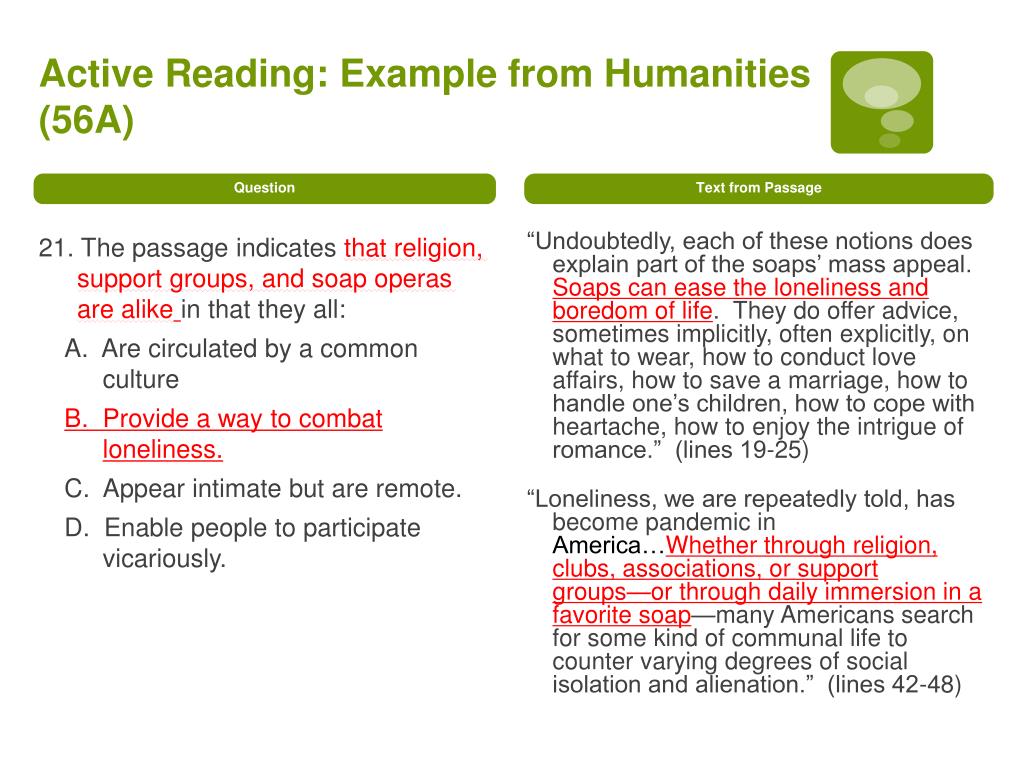 Active Reading: Example from Humanities (56A)

Question

21. The passage indicates that religion, support groups, and soap operas are alike in that they all:

A. Are circulated by a common culture

B. Provide a way to combat loneliness.

C. Appear intimate but are remote.

D. Enable people to participate vicariously.

Text from Passage

“Undoubtedly, each of these notions does explain part of the soaps’ mass appeal. Soaps can ease the loneliness and boredom of life. They do offer advice, sometimes implicitly, often explicitly, on what to wear, how to conduct love affairs, how to save a marriage, how to handle one’s children, how to cope with heartache, how to enjoy the intrigue of romance.” (lines 19-25)

“Loneliness, we are repeatedly told, has become pandemic in America…Whether through religion, clubs, associations, or support groups—or through daily immersion in a favorite soap—many Americans search for some kind of communal life to counter varying degrees of social isolation and alienation.” (lines 42-48)